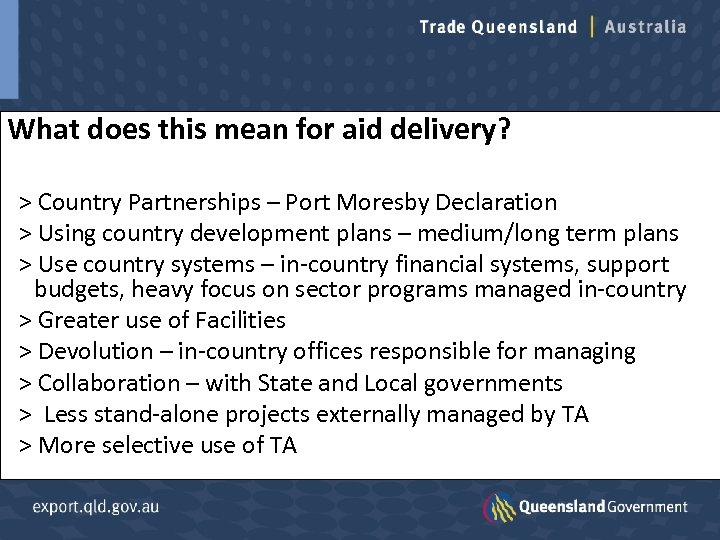 Trade Queensland | Australia

What does this mean for aid delivery?

> Country Partnerships – Port Moresby Declaration
> Using country development plans – medium/long term plans
> Use country systems – in-country financial systems, support budgets, heavy focus on sector programs managed in-country
> Greater use of Facilities
> Devolution – in-country offices responsible for managing
> Collaboration – with State and Local governments
> Less stand-alone projects externally managed by TA
> More selective use of TA

export.qld.gov.au

Queensland Government